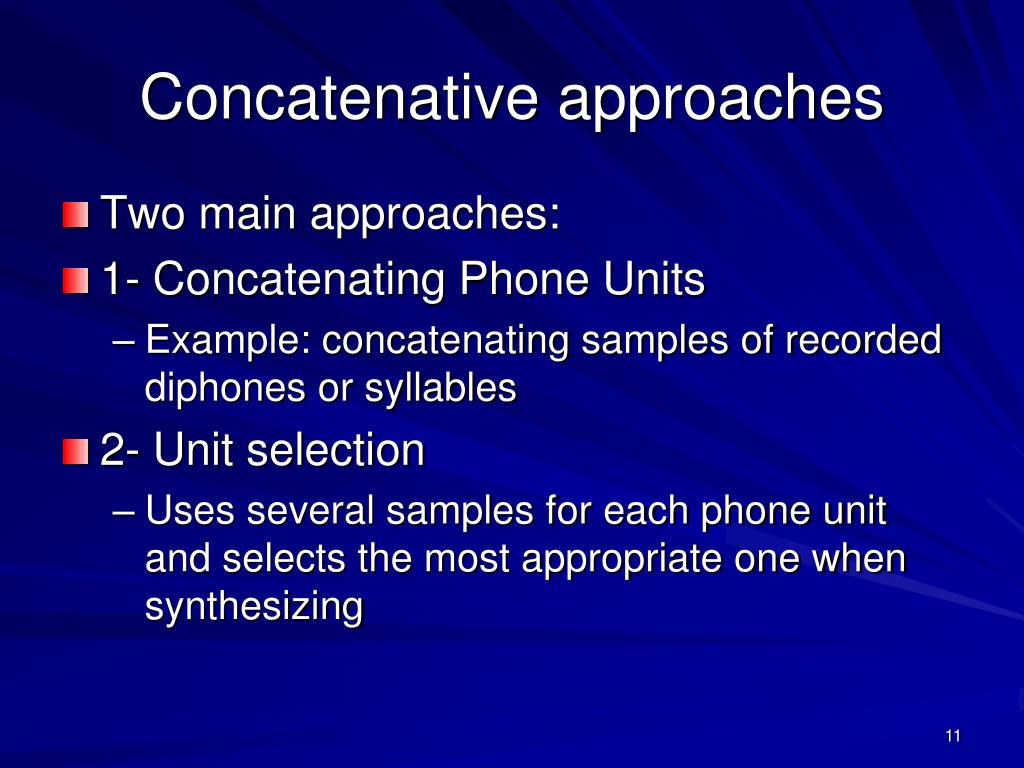 Concatenative approaches

Two main approaches:

1- Concatenating Phone Units

– Example: concatenating samples of recorded diphones or syllables

2- Unit selection

– Uses several samples for each phone unit and selects the most appropriate one when synthesizing

11